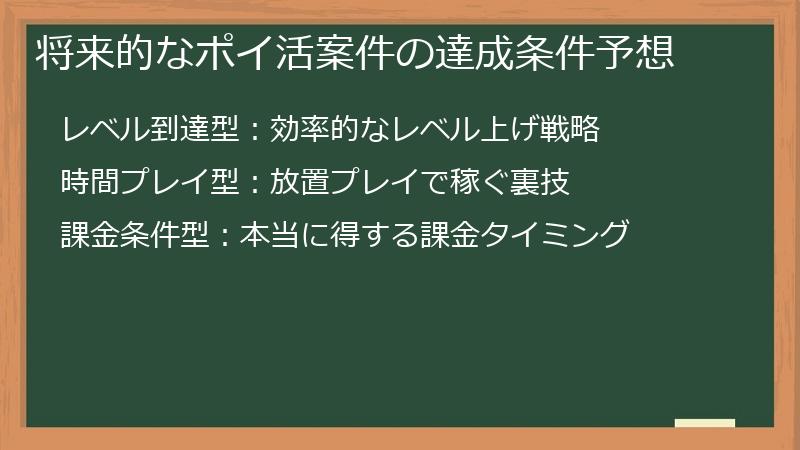 将来的なポイ活案件の達成条件予想

レベル到達型：効率的なレベル上げ戦略

時間プレイ型：放置プレイで稼ぐ裏技

課金条件型：本当に得する課金タイミング